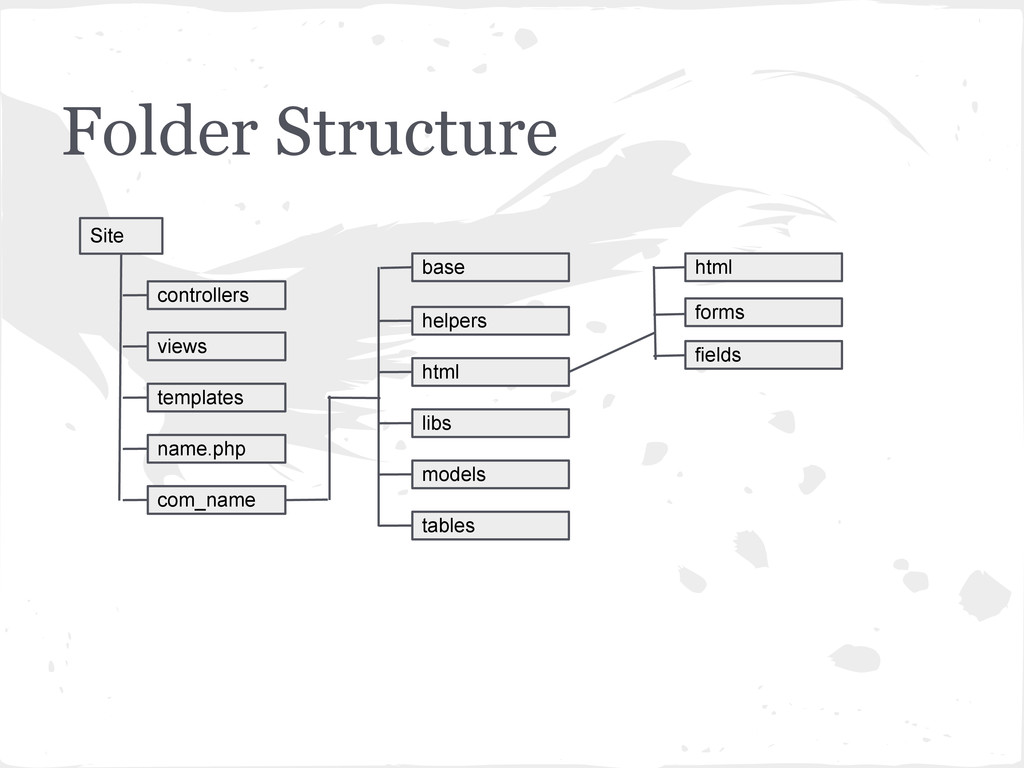 Folder Structure

Site

controllers

views

templates

name.php

com_name

base

helpers

html

libs

models

tables

html

forms

fields